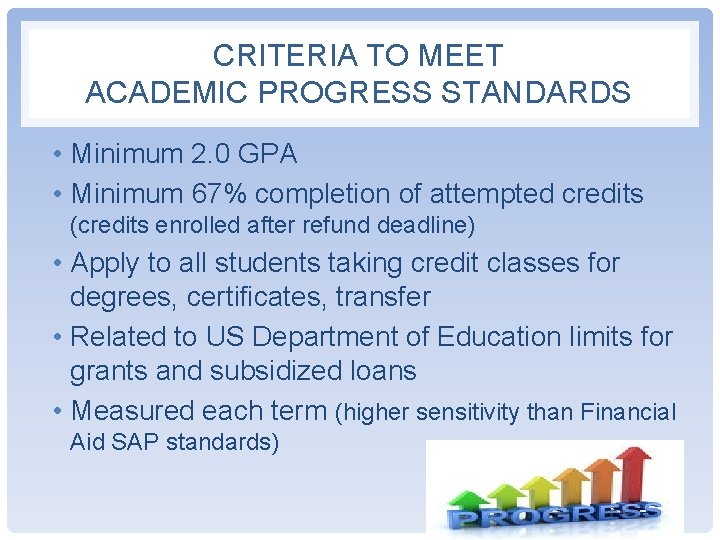 CRITERIA TO MEET
ACADEMIC PROGRESS STANDARDS

• Minimum 2.0 GPA
• Minimum 67% completion of attempted credits (credits enrolled after refund deadline)
• Apply to all students taking credit classes for degrees, certificates, transfer
• Related to US Department of Education limits for grants and subsidized loans
• Measured each term (higher sensitivity than Financial Aid SAP standards)

PROGRESS